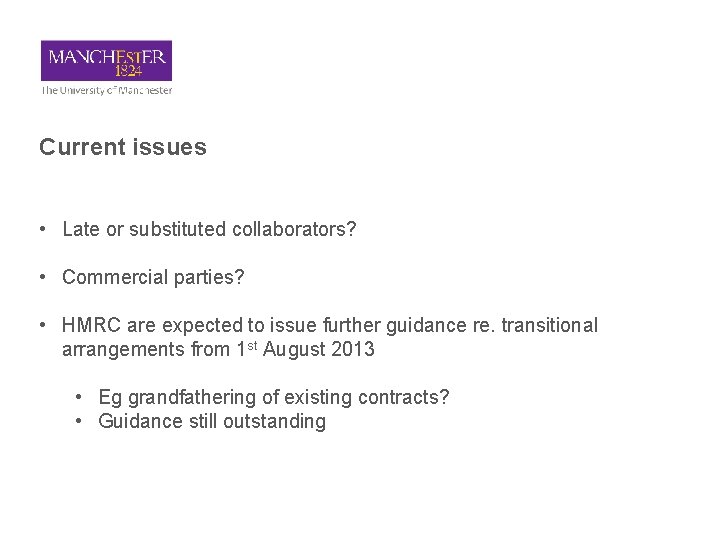 MANCHESTER
1824
The University of Manchester

Current issues

• Late or substituted collaborators?

• Commercial parties?

• HMRC are expected to issue further guidance re. transitional arrangements from 1st August 2013

• Eg grandfathering of existing contracts?
• Guidance still outstanding